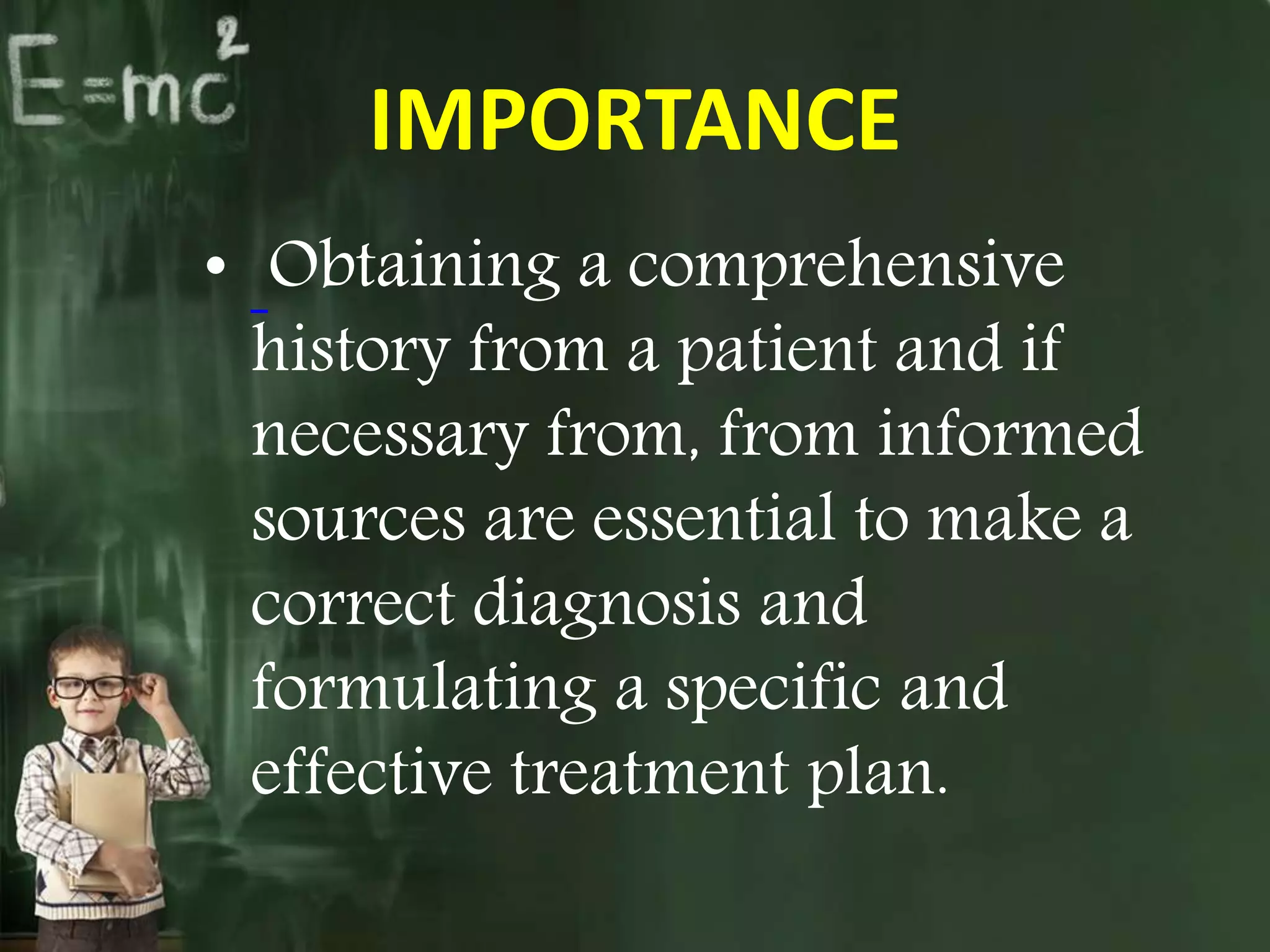 $E=mc^2$

IMPORTANCE

• Obtaining a comprehensive history from a patient and if necessary from, from informed sources are essential to make a correct diagnosis and formulating a specific and effective treatment plan.